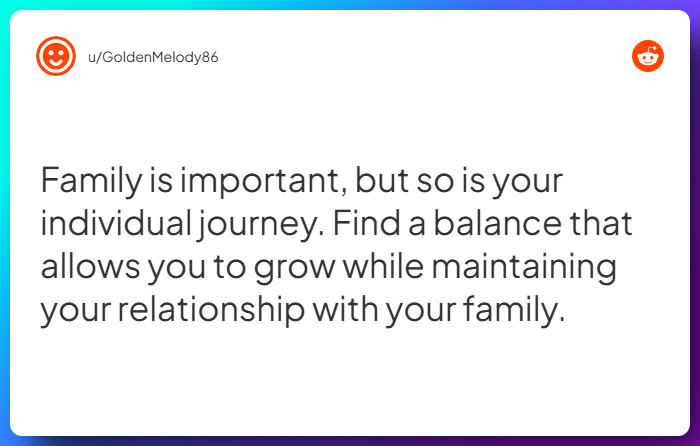 u/GoldenMelody86

Family is important, but so is your individual journey. Find a balance that allows you to grow while maintaining your relationship with your family.